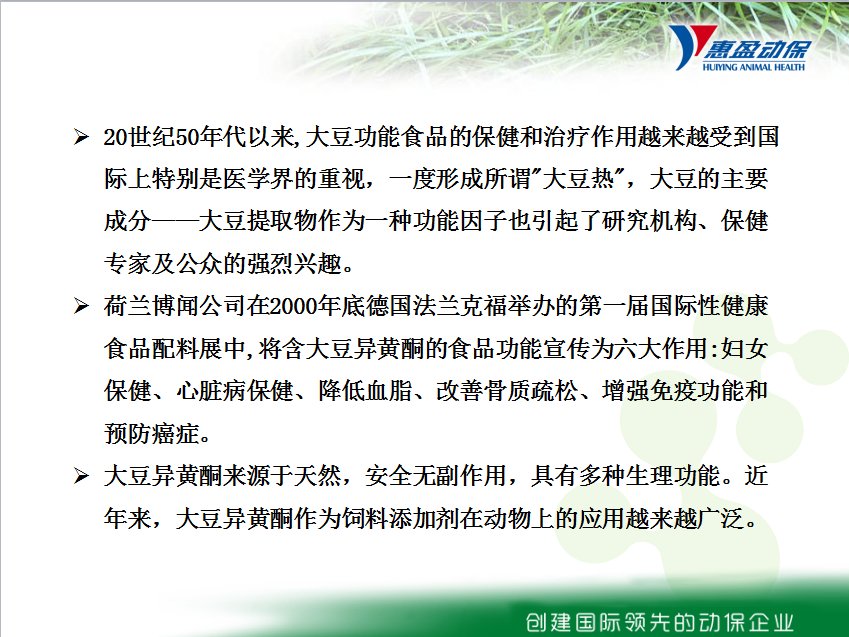 惠盈动保
HUIYING ANIMAL HEALTH

➢ 20世纪50年代以来,大豆功能食品的保健和治疗作用越来越受到国际上特别是医学界的重视，一度形成所谓"大豆热"，大豆的主要成分——大豆提取物作为一种功能因子也引起了研究机构、保健专家及公众的强烈兴趣。

➢ 荷兰博闻公司在2000年底德国法兰克福举办的第一届国际性健康食品配料展中,将含大豆异黄酮的食品功能宣传为六大作用:妇女保健、心脏病保健、降低血脂、改善骨质疏松、增强免疫功能和预防癌症。

➢ 大豆异黄酮来源于天然，安全无副作用，具有多种生理功能。近年来，大豆异黄酮作为饲料添加剂在动物上的应用越来越广泛。

创建国际领先的动保企业